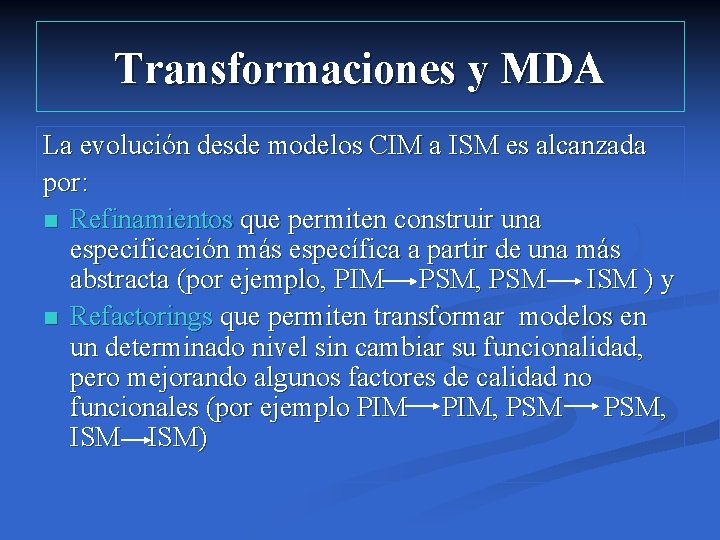 Transformaciones y MDA

La evolución desde modelos CIM a ISM es alcanzada por:

- Refinamientos que permiten construir una especificación más específica a partir de una más abstracta (por ejemplo, PIM $\rightarrow$ PSM, PSM $\rightarrow$ ISM ) y
- Refactorings que permiten transformar modelos en un determinado nivel sin cambiar su funcionalidad, pero mejorando algunos factores de calidad no funcionales (por ejemplo PIM $\rightarrow$ PIM, PSM $\rightarrow$ PSM, ISM $\rightarrow$ ISM)